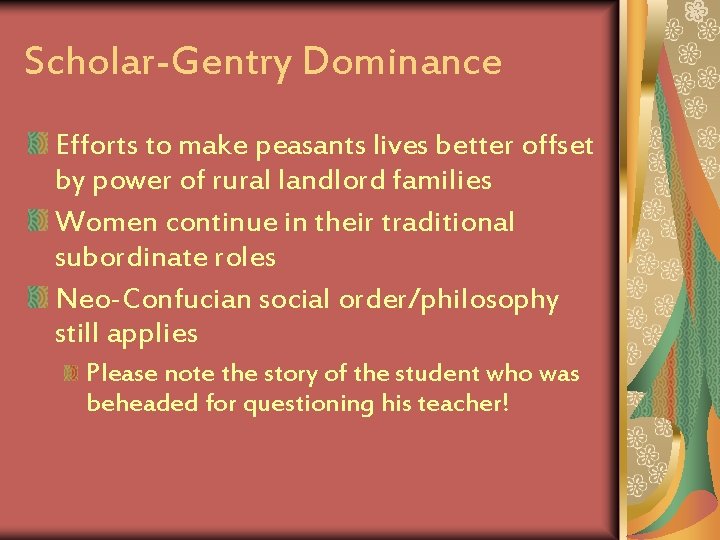 Scholar-Gentry Dominance

Efforts to make peasants lives better offset by power of rural landlord families

Women continue in their traditional subordinate roles

Neo-Confucian social order/philosophy still applies

Please note the story of the student who was beheaded for questioning his teacher!